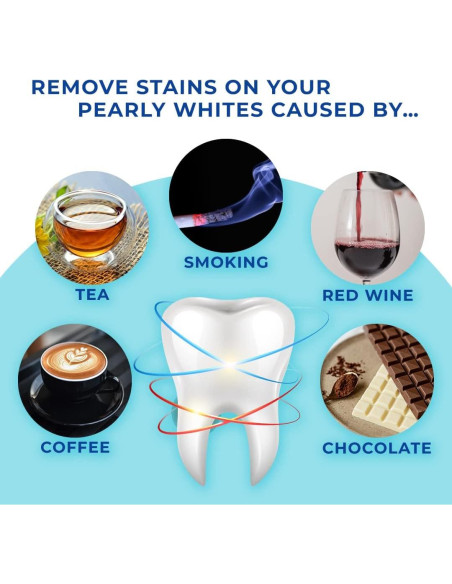 REMOVE STAINS ON YOUR PEARLY WHITES CAUSED BY...

SMOKING

TEA

RED WINE

COFFEE

CHOCOLATE